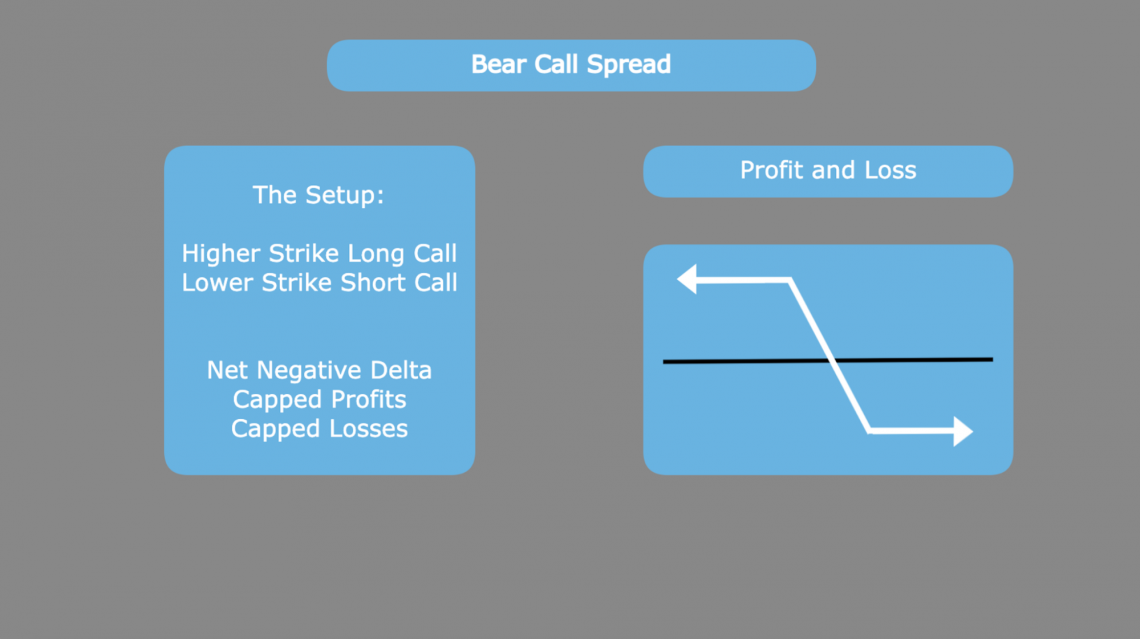 Bear Call Spread

The Setup:

Higher Strike Long Call
Lower Strike Short Call

Net Negative Delta
Capped Profits
Capped Losses

Profit and Loss